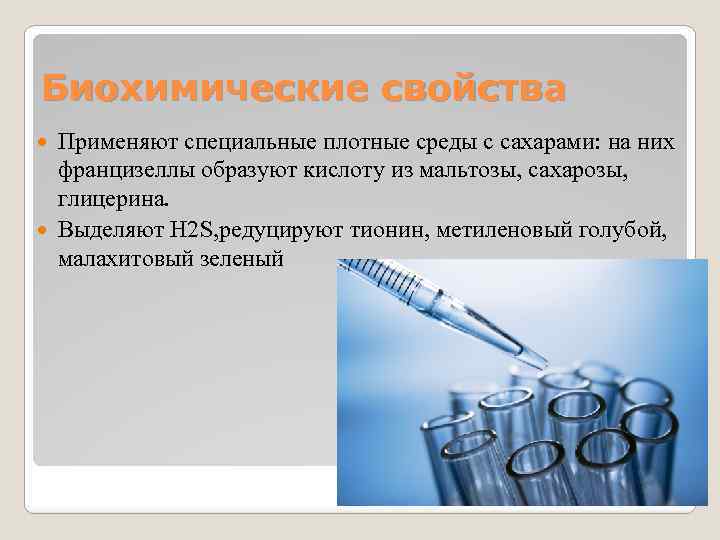 Биохимические свойства

Применяют специальные плотные среды с сахарами: на них францизеллы образуют кислоту из мальтозы, сахарозы, глицерина.

Выделяют H2S,редуцируют тионин, метиленовый голубой, малахитовый зеленый